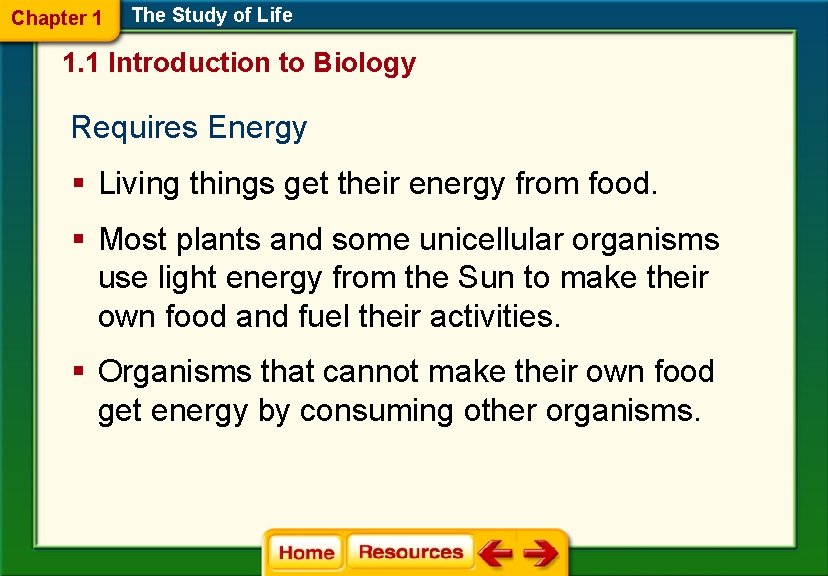 Chapter 1 The Study of Life

1.1 Introduction to Biology

Requires Energy

▪ Living things get their energy from food.

▪ Most plants and some unicellular organisms use light energy from the Sun to make their own food and fuel their activities.

▪ Organisms that cannot make their own food get energy by consuming other organisms.

Home Resources